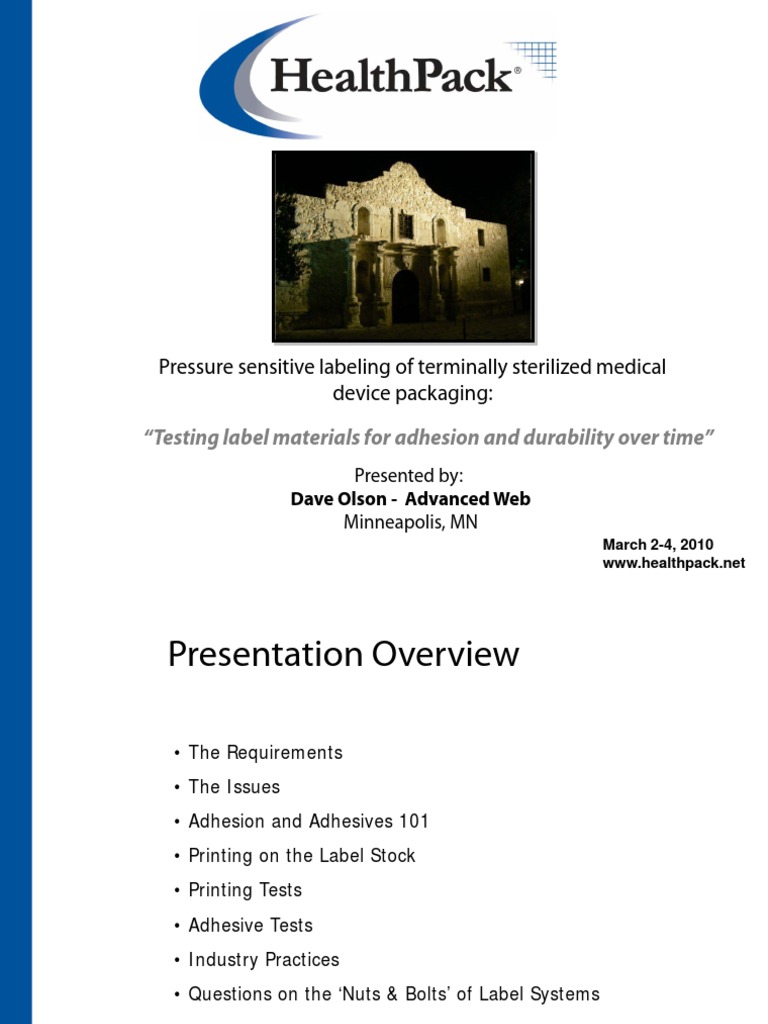 HealthPack®

Pressure sensitive labeling of terminally sterilized medical device packaging:

"Testing label materials for adhesion and durability over time"

Presented by:
Dave Olson - Advanced Web
Minneapolis, MN

March 2-4, 2010
www.healthpack.net

Presentation Overview

• The Requirements
• The Issues
• Adhesion and Adhesives 101
• Printing on the Label Stock
• Printing Tests
• Adhesive Tests
• Industry Practices
• Questions on the 'Nuts & Bolts' of Label Systems